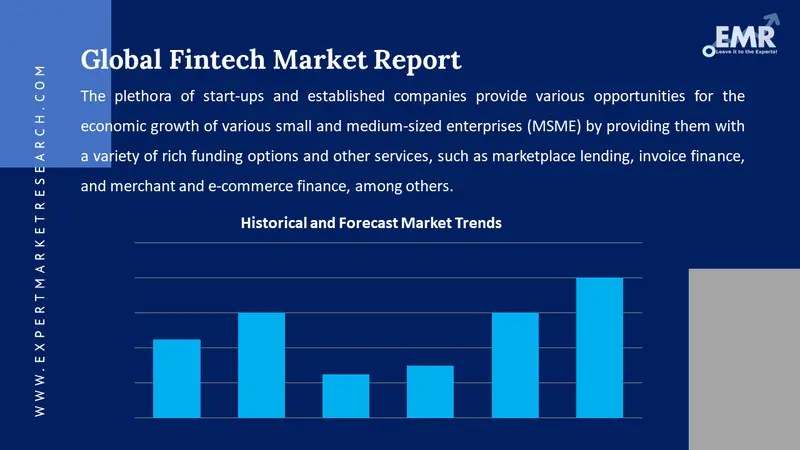 WWW.EXPERTMARKETRESEARCH.COM

EMR
Leave it to the Experts!

Global Fintech Market Report

The plethora of start-ups and established companies provide various opportunities for the economic growth of various small and medium-sized enterprises (MSME) by providing them with a variety of rich funding options and other services, such as marketplace lending, invoice finance, and merchant and e-commerce finance, among others.

Historical and Forecast Market Trends